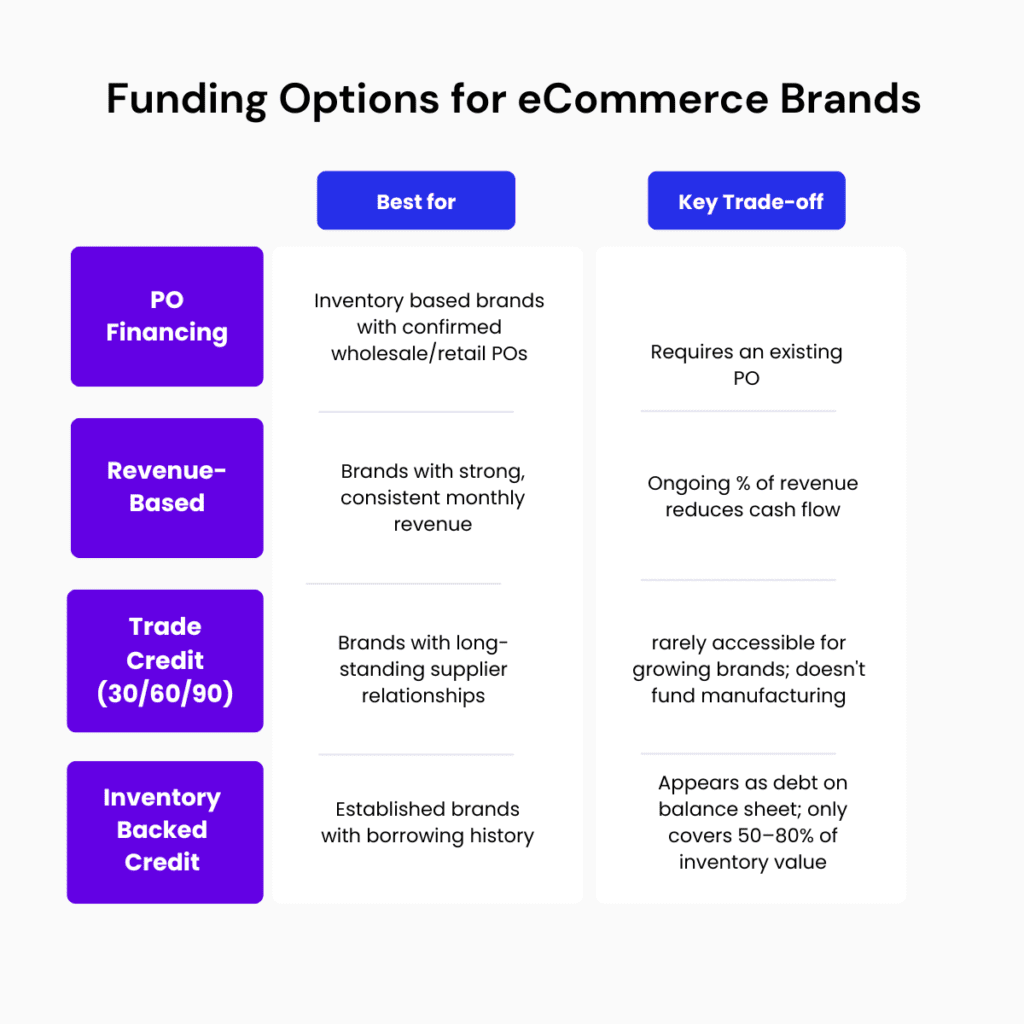 Funding Options for eCommerce Brands

| | Best for | Key Trade-off |
|---|---|---|
| PO Financing | Inventory based brands with confirmed wholesale/retail POs | Requires an existing PO |
| Revenue-Based | Brands with strong, consistent monthly revenue | Ongoing % of revenue reduces cash flow |
| Trade Credit (30/60/90) | Brands with long-standing supplier relationships | rarely accessible for growing brands; doesn't fund manufacturing |
| Inventory Backed Credit | Established brands with borrowing history | Appears as debt on balance sheet; only covers 50–80% of inventory value |